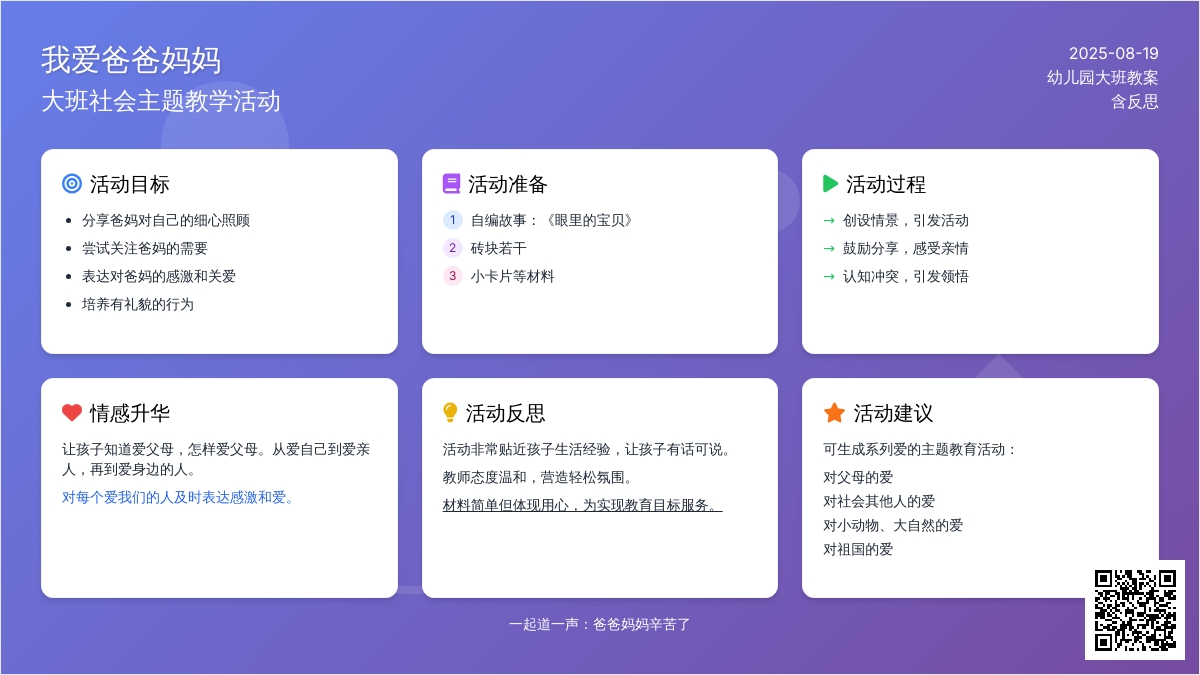 我爱爸爸妈妈
大班社会主题教学活动

2025-08-19
幼儿园大班教案
含反思

活动目标
- 分享爸妈对自己的细心照顾
- 尝试关注爸妈的需要
- 表达对爸妈的感激和关爱
- 培养有礼貌的行为

活动准备
1 自编故事：《眼里的宝贝》
2 砖块若干
3 小卡片等材料

活动过程
→ 创设情景，引发活动
→ 鼓励分享，感受亲情
→ 认知冲突，引发领悟

情感升华
让孩子知道爱父母，怎样爱父母。从爱自己到爱亲人，再到爱身边的人。
对每个爱我们的人及时表达感激和爱。

活动反思
活动非常贴近孩子生活经验，让孩子有话可说。
教师态度温和，营造轻松氛围。
材料简单但体现用心，为实现教育目标服务。

活动建议
可生成系列爱的主题教育活动：
对父母的爱
对社会其他人的爱
对小动物、大自然的爱
对祖国的爱

一起道一声：爸爸妈妈辛苦了